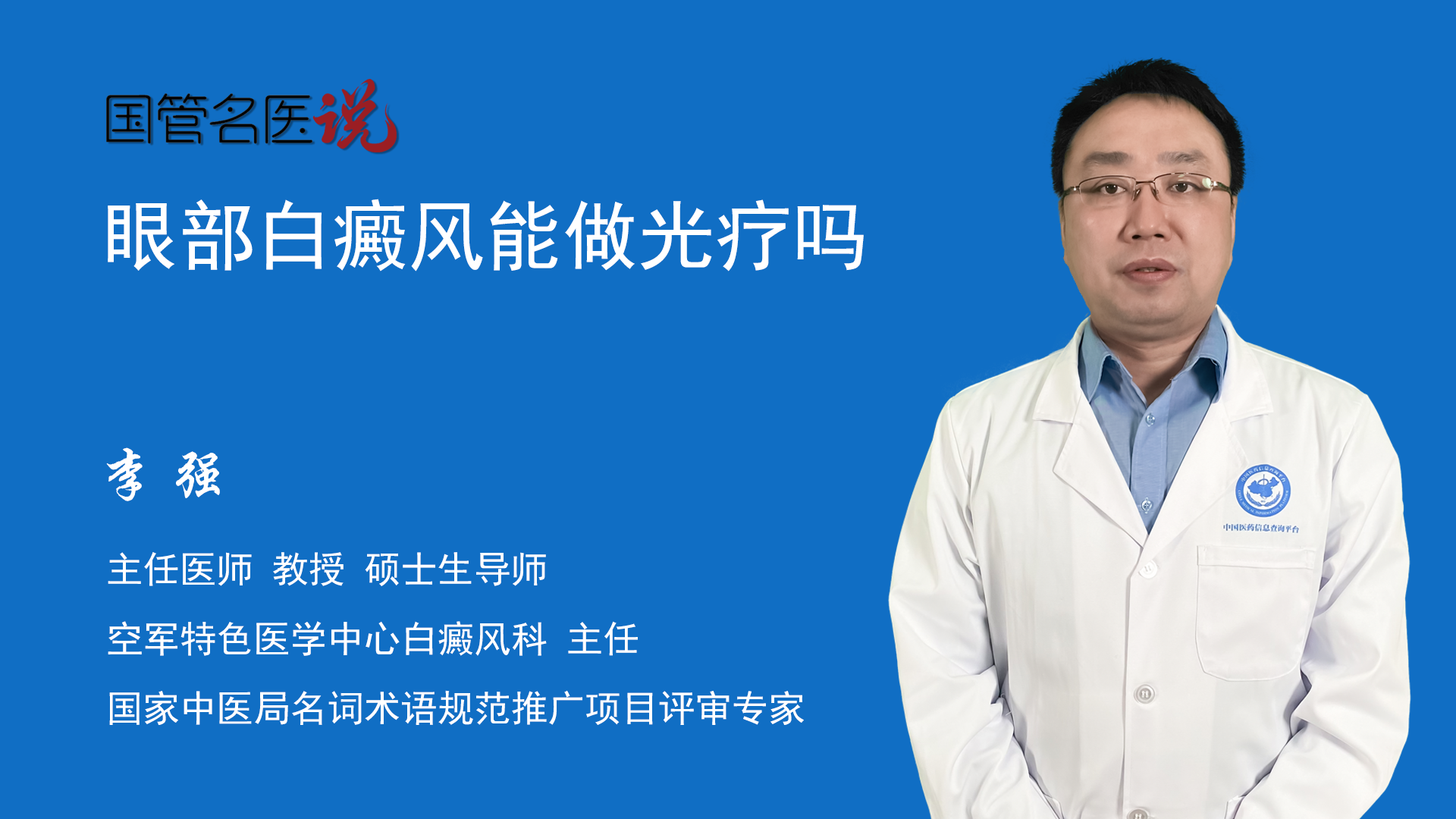 国管名医说

眼部白癜风能做光疗吗

李 强

主任医师 教授 硕士生导师

空军特色医学中心白癜风科 主任

国家中医局名词术语规范推广项目评审专家

中国医药信息查询平台